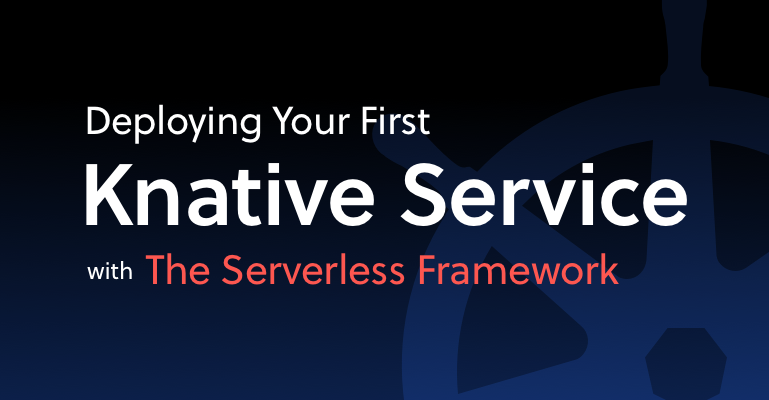 Deploying Your First
Knative Service
with The Serverless Framework